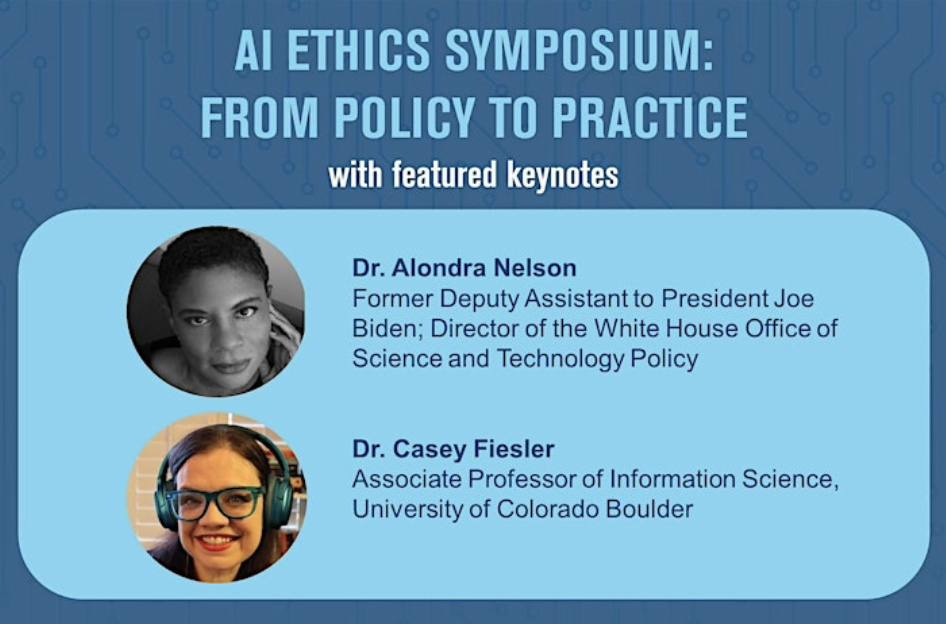 AI ETHICS SYMPOSIUM: FROM POLICY TO PRACTICE

with featured keynotes

Dr. Alondra Nelson
Former Deputy Assistant to President Joe Biden; Director of the White House Office of Science and Technology Policy

Dr. Casey Fiesler
Associate Professor of Information Science, University of Colorado Boulder